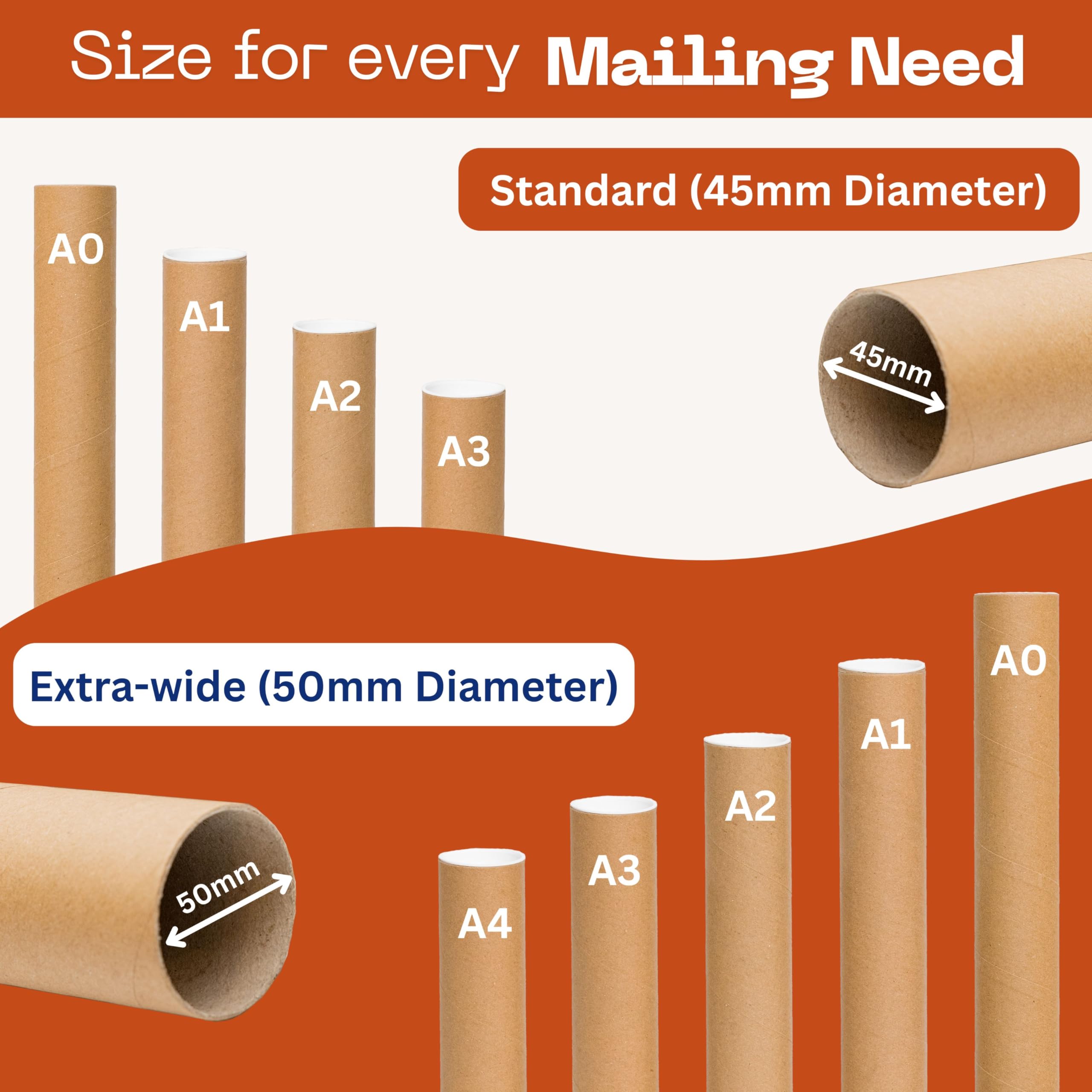 Size for every Mailing Need

Standard (45mm Diameter)

A0

A1

A2

A3

45mm

Extra-wide (50mm Diameter)

50mm

A4

A3

A2

A1

A0